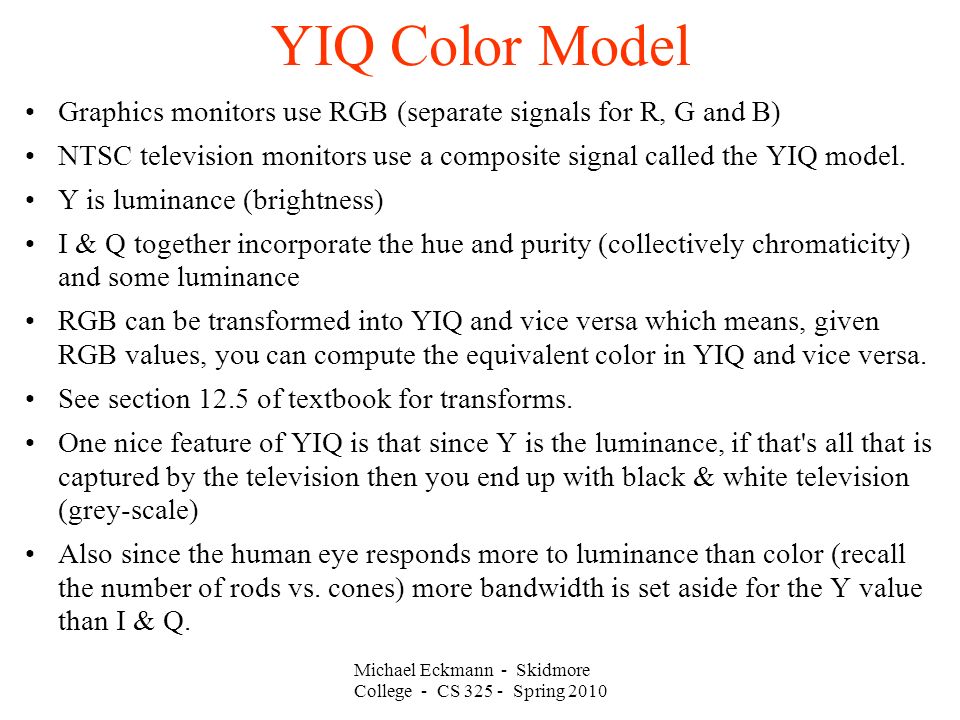 YIQ Color Model

• Graphics monitors use RGB (separate signals for R, G and B)

• NTSC television monitors use a composite signal called the YIQ model.

• Y is luminance (brightness)

• I & Q together incorporate the hue and purity (collectively chromaticity) and some luminance

• RGB can be transformed into YIQ and vice versa which means, given RGB values, you can compute the equivalent color in YIQ and vice versa.

• See section 12.5 of textbook for transforms.

• One nice feature of YIQ is that since Y is the luminance, if that's all that is captured by the television then you end up with black & white television (grey-scale)

• Also since the human eye responds more to luminance than color (recall the number of rods vs. cones) more bandwidth is set aside for the Y value than I & Q.

Michael Eckmann - Skidmore College - CS 325 - Spring 2010